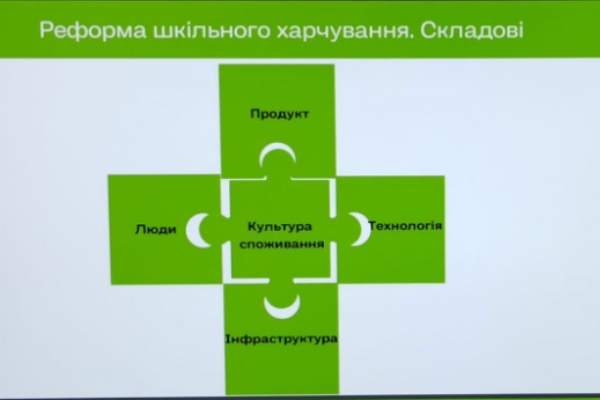 Реформа шкільного харчування. Складові

Продукт

Люди

Культура споживання

Технологія

Інфраструктура